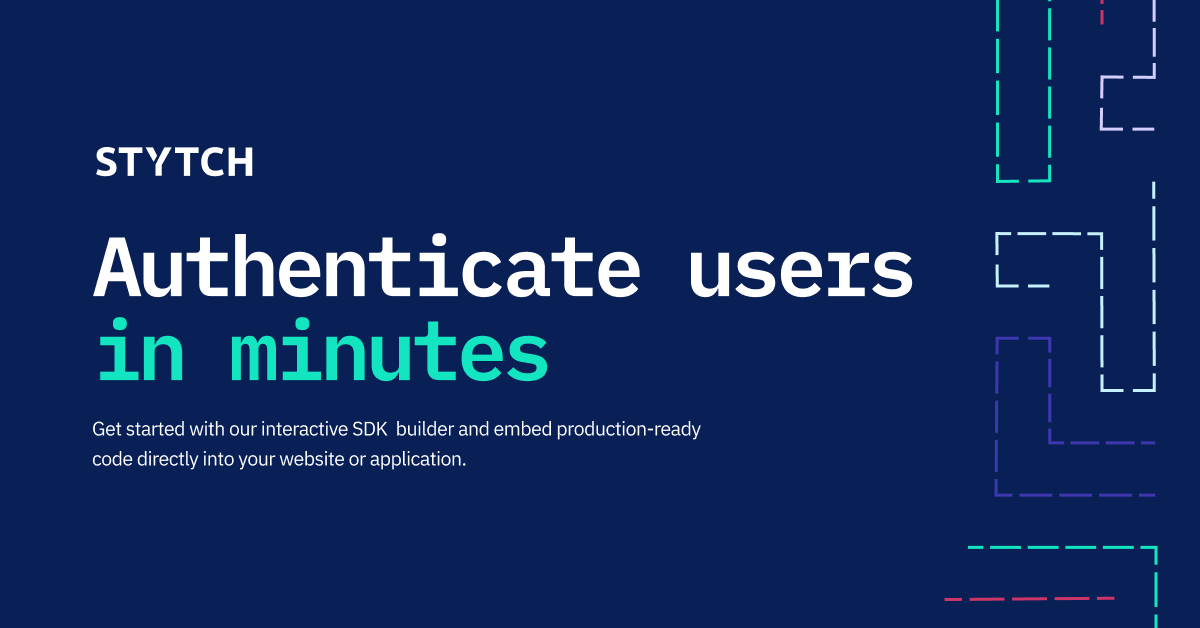 STYTCH

Authenticate users in minutes

Get started with our interactive SDK builder and embed production-ready code directly into your website or application.